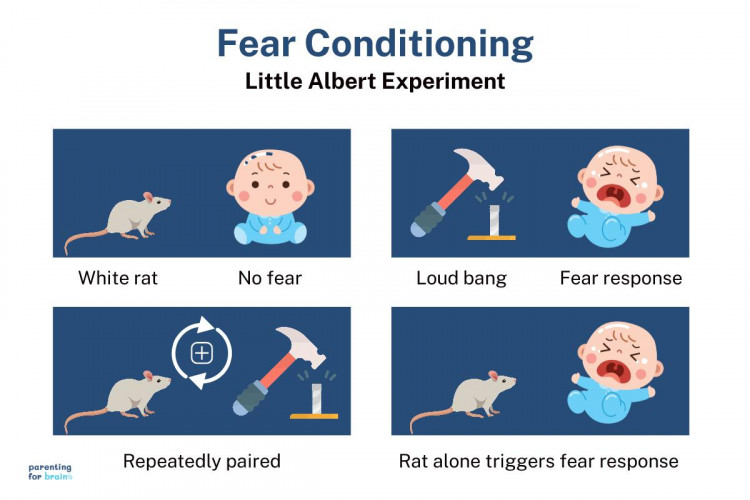 Fear Conditioning
Little Albert Experiment

White rat No fear

Loud bang Fear response

Repeatedly paired

Rat alone triggers fear response

parenting for brain